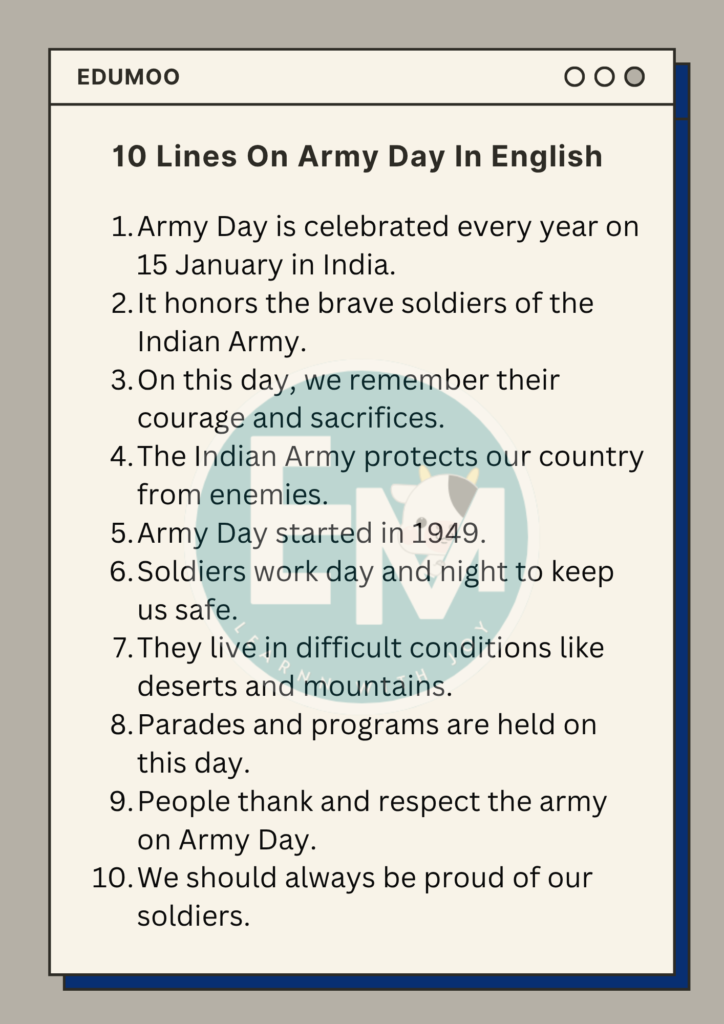 EDUMOO

10 Lines On Army Day In English

1. Army Day is celebrated every year on 15 January in India.
2. It honors the brave soldiers of the Indian Army.
3. On this day, we remember their courage and sacrifices.
4. The Indian Army protects our country from enemies.
5. Army Day started in 1949.
6. Soldiers work day and night to keep us safe.
7. They live in difficult conditions like deserts and mountains.
8. Parades and programs are held on this day.
9. People thank and respect the army on Army Day.
10. We should always be proud of our soldiers.